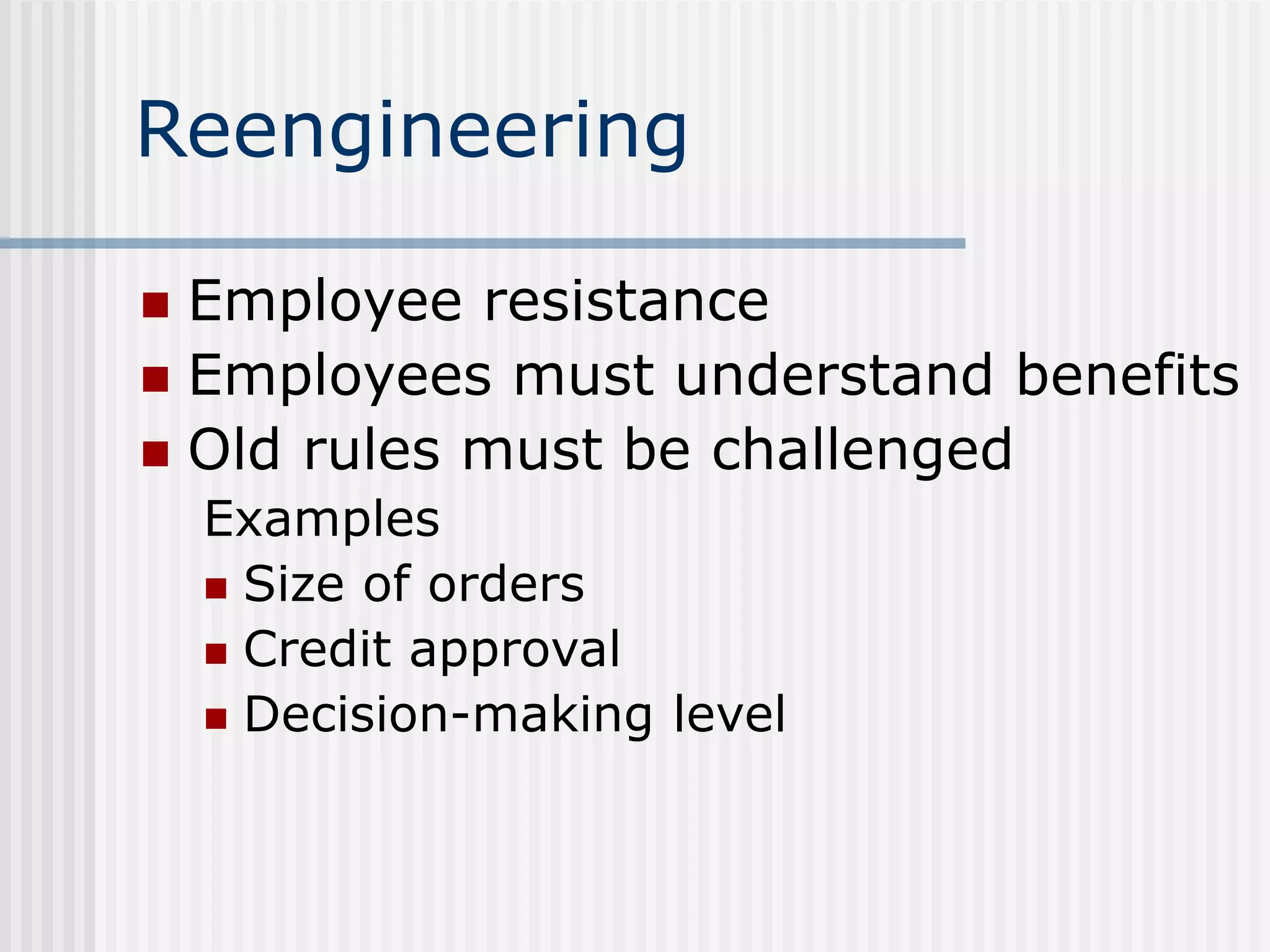 Reengineering

- Employee resistance
- Employees must understand benefits
- Old rules must be challenged

Examples
- Size of orders
- Credit approval
- Decision-making level